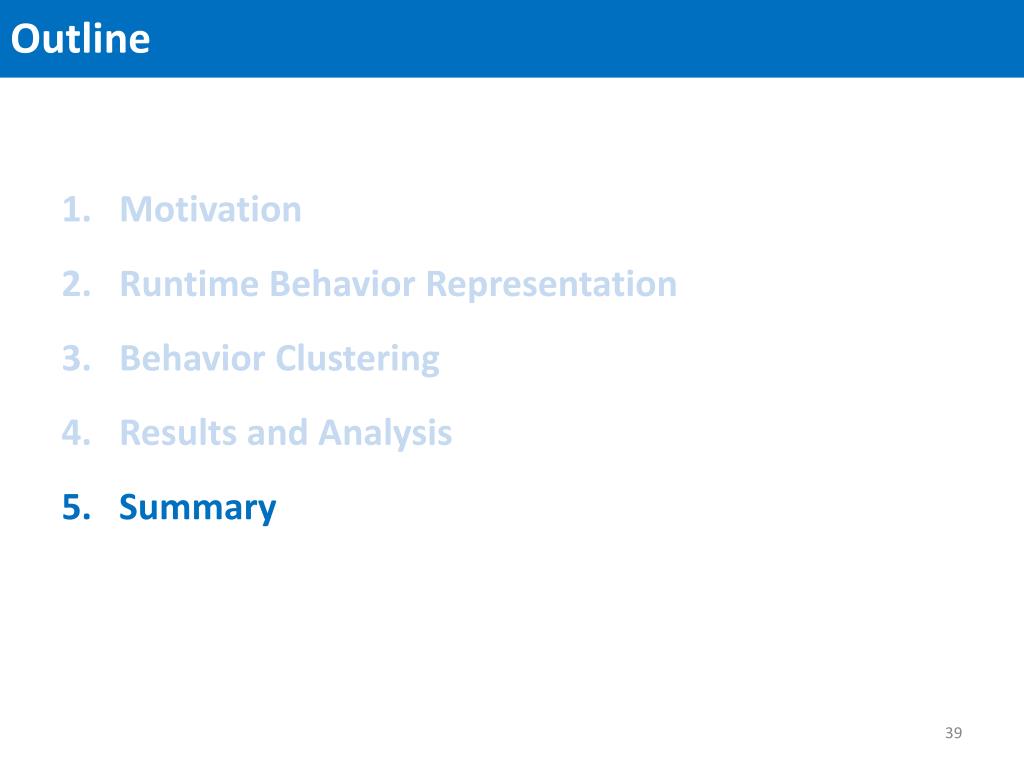 Outline

1. Motivation
2. Runtime Behavior Representation
3. Behavior Clustering
4. Results and Analysis
5. Summary

39